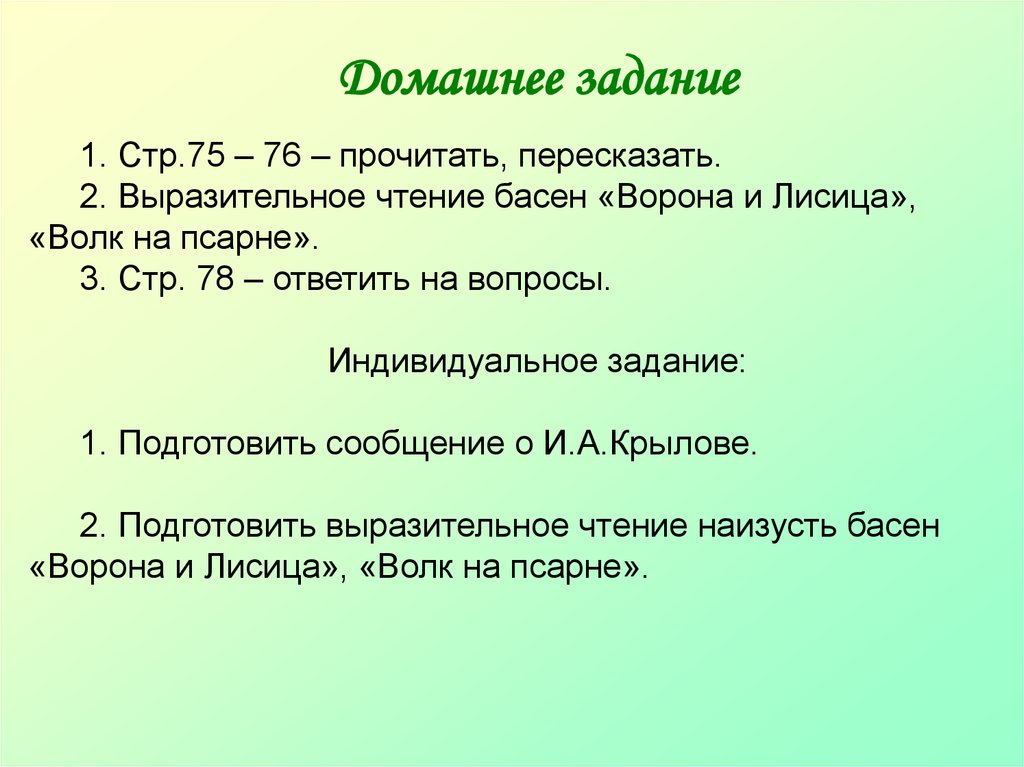 Домашнее задание

1. Стр.75 – 76 – прочитать, пересказать.
2. Выразительное чтение басен «Ворона и Лисица», «Волк на псарне».
3. Стр. 78 – ответить на вопросы.

Индивидуальное задание:

1. Подготовить сообщение о И.А.Крылове.

2. Подготовить выразительное чтение наизусть басен «Ворона и Лисица», «Волк на псарне».